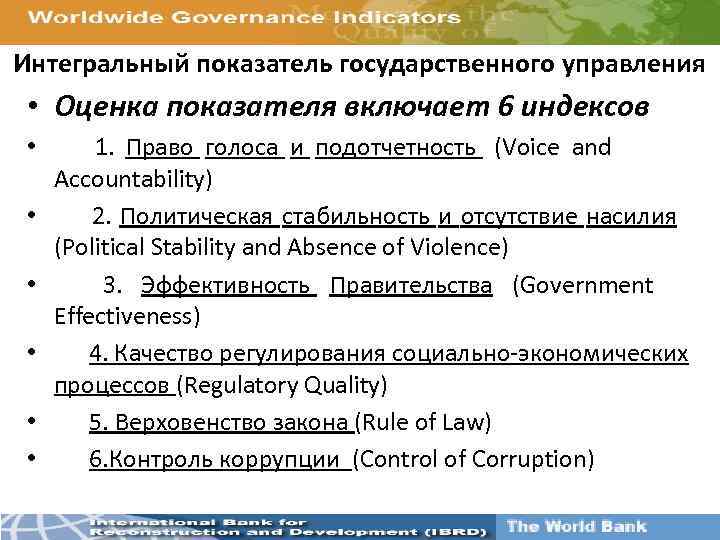 Worldwide Governance Indicators

Интегральный показатель государственного управления

• Оценка показателя включает 6 индексов

• 1. Право голоса и подотчетность (Voice and Accountability)

• 2. Политическая стабильность и отсутствие насилия (Political Stability and Absence of Violence)

• 3. Эффективность Правительства (Government Effectiveness)

• 4. Качество регулирования социально-экономических процессов (Regulatory Quality)

• 5. Верховенство закона (Rule of Law)

• 6.Контроль коррупции (Control of Corruption)

International Bank for Reconstruction and Development (IBRD) The World Bank